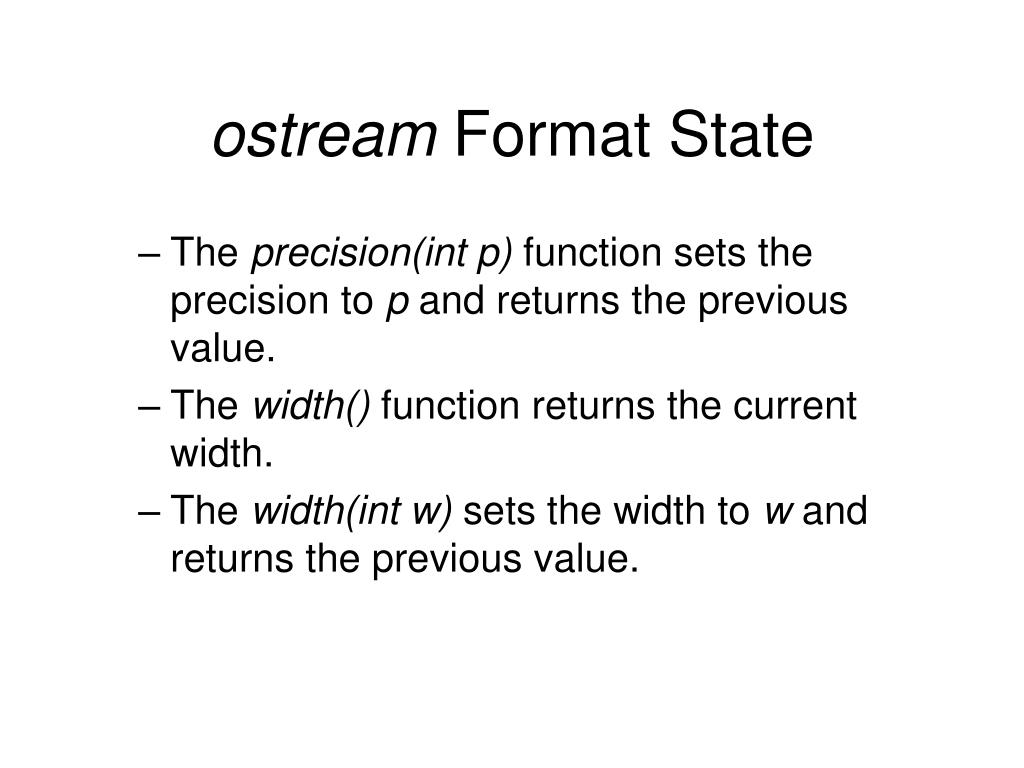 ostream Format State

– The precision(int p) function sets the precision to p and returns the previous value.

– The width() function returns the current width.

– The width(int w) sets the width to w and returns the previous value.